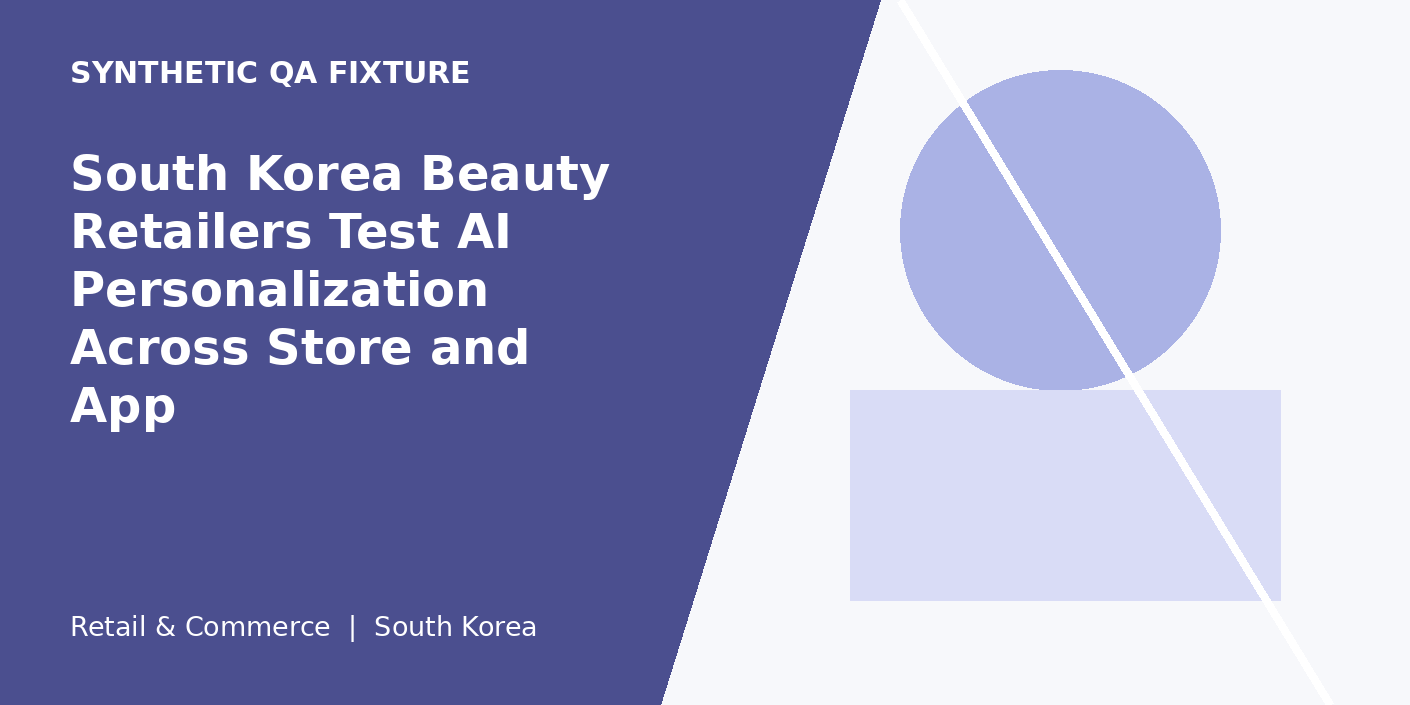 SYNTHETIC QA FIXTURE

South Korea Beauty Retailers Test AI Personalization Across Store and App

Retail & Commerce | South Korea